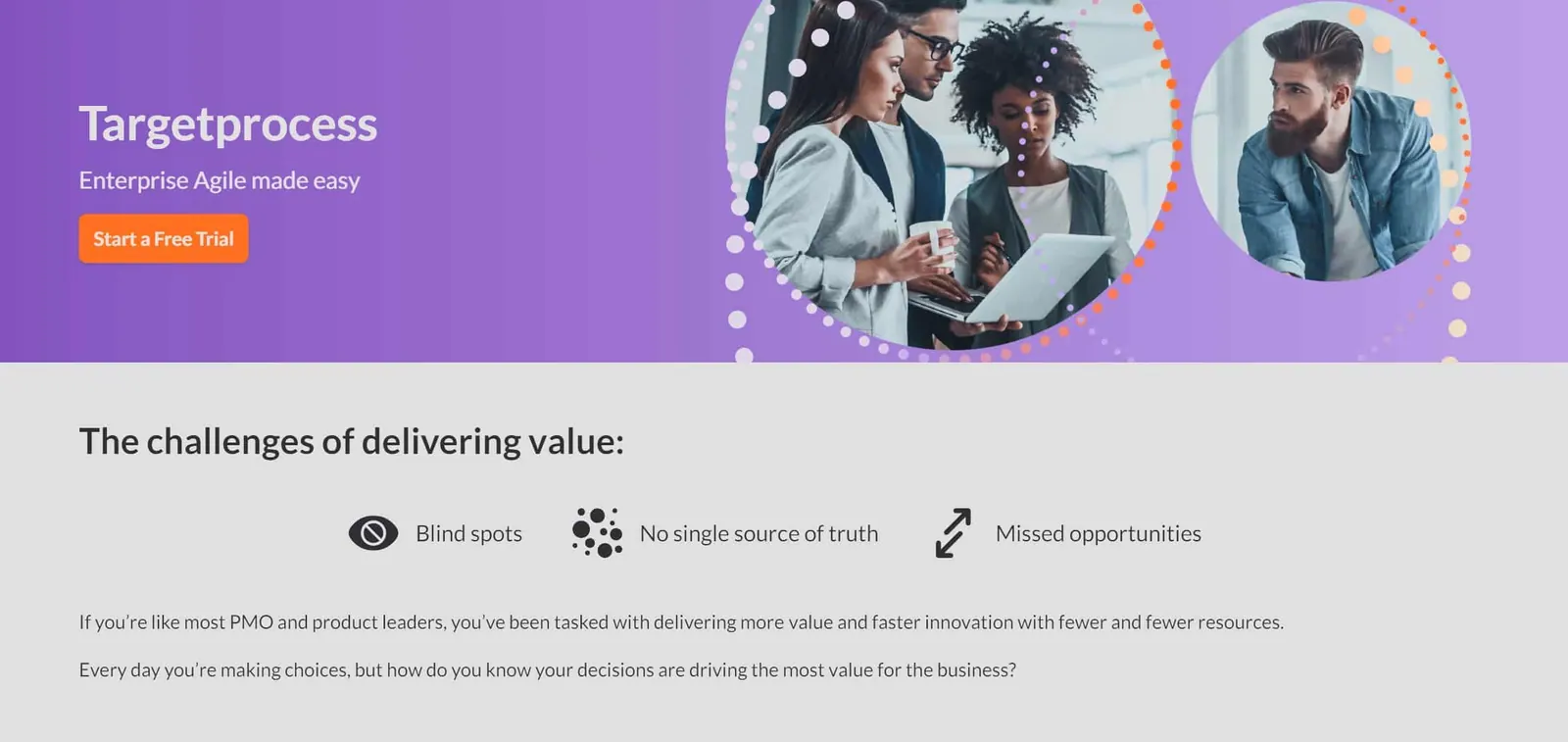 Targetprocess

Enterprise Agile made easy

Start a Free Trial

The challenges of delivering value:

Blind spots

No single source of truth

Missed opportunities

If you're like most PMO and product leaders, you've been tasked with delivering more value and faster innovation with fewer and fewer resources.

Every day you're making choices, but how do you know your decisions are driving the most value for the business?